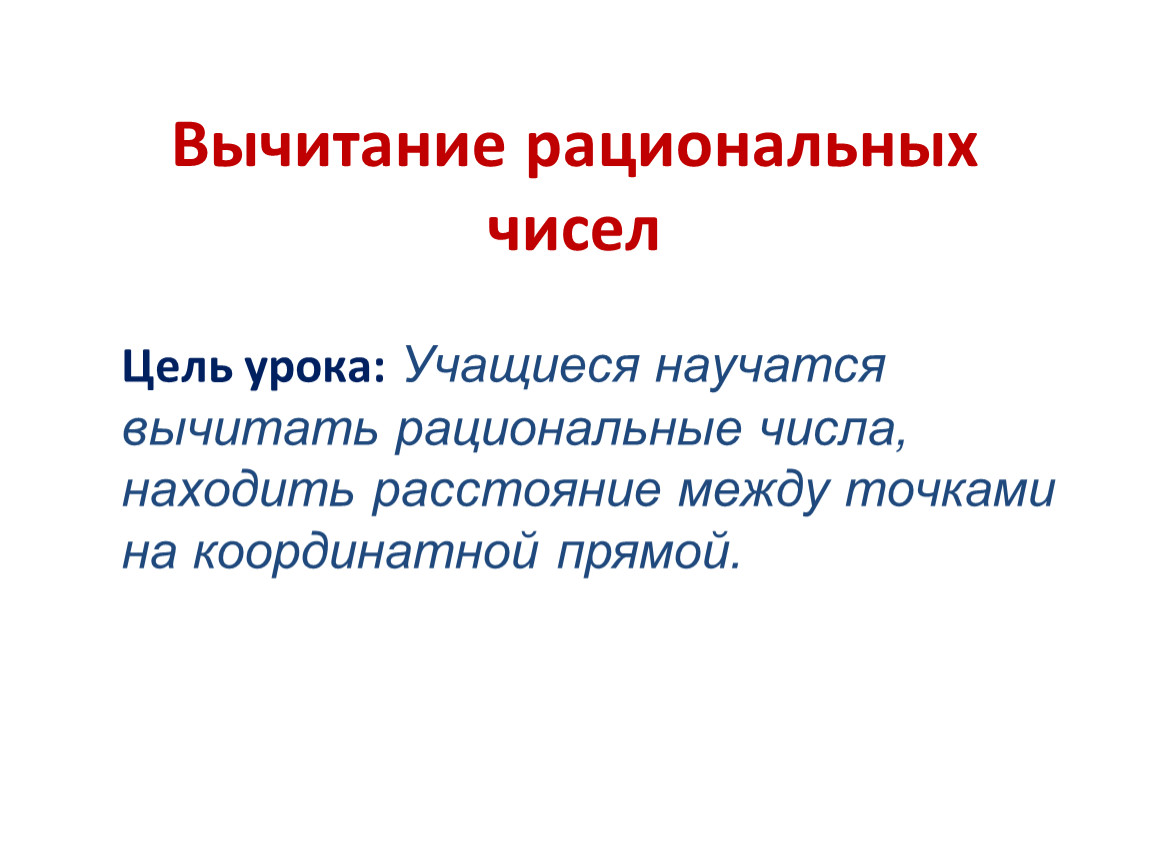 Вычитание рациональных чисел

Цель урока: Учащиеся научатся вычитать рациональные числа, находить расстояние между точками на координатной прямой.